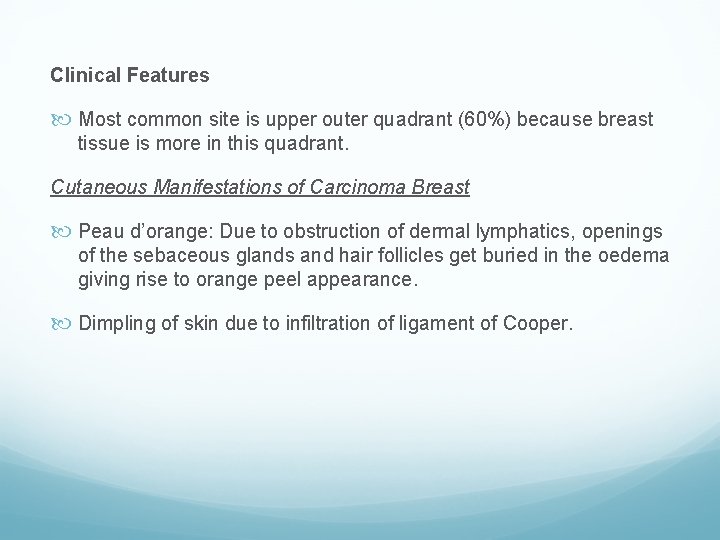 Clinical Features

Most common site is upper outer quadrant (60%) because breast tissue is more in this quadrant.

Cutaneous Manifestations of Carcinoma Breast

Peau d'orange: Due to obstruction of dermal lymphatics, openings of the sebaceous glands and hair follicles get buried in the oedema giving rise to orange peel appearance.

Dimpling of skin due to infiltration of ligament of Cooper.